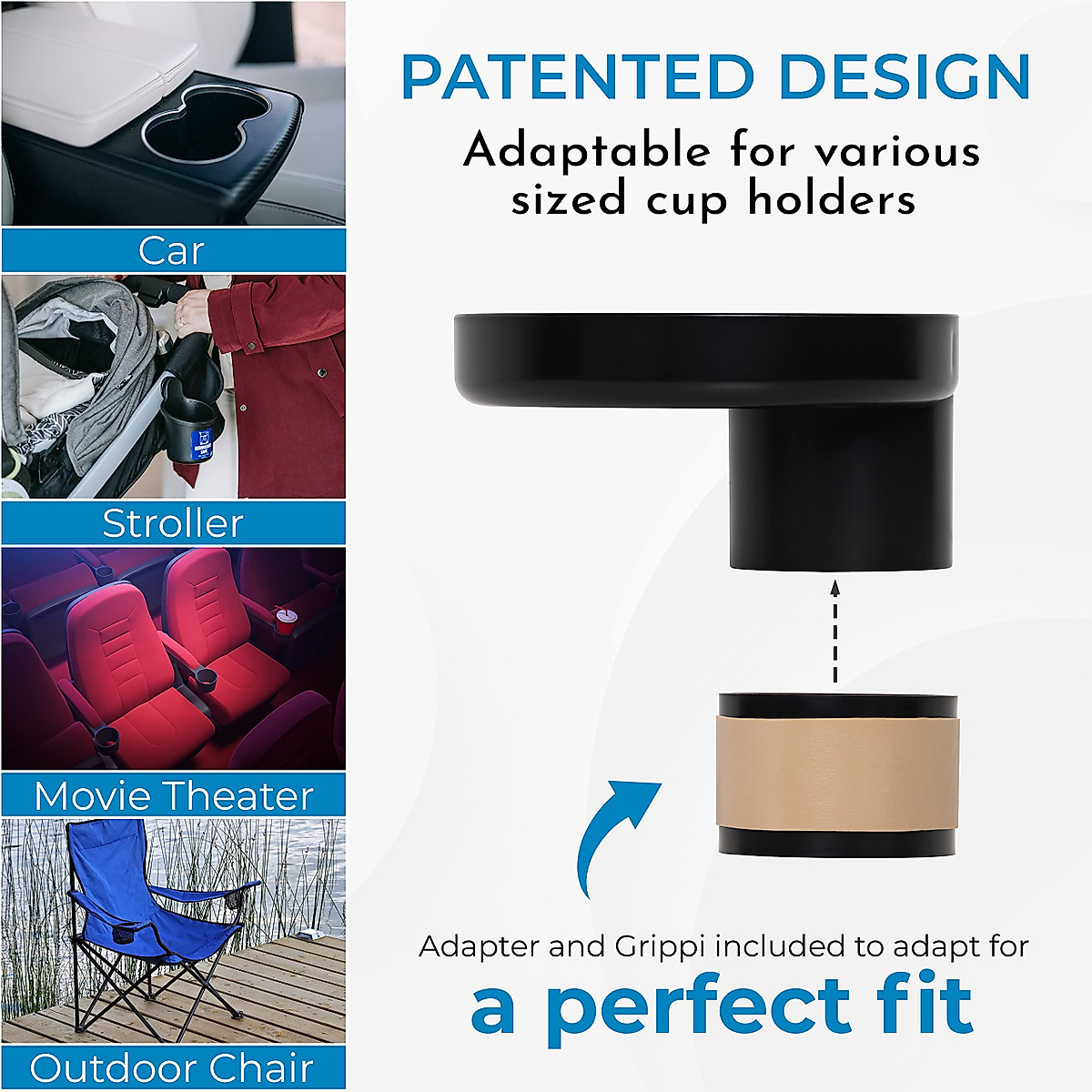 Car

Stroller

Movie Theater

Outdoor Chair

PATENTED DESIGN

Adaptable for various sized cup holders

Adapter and Grippi included to adapt for

a perfect fit